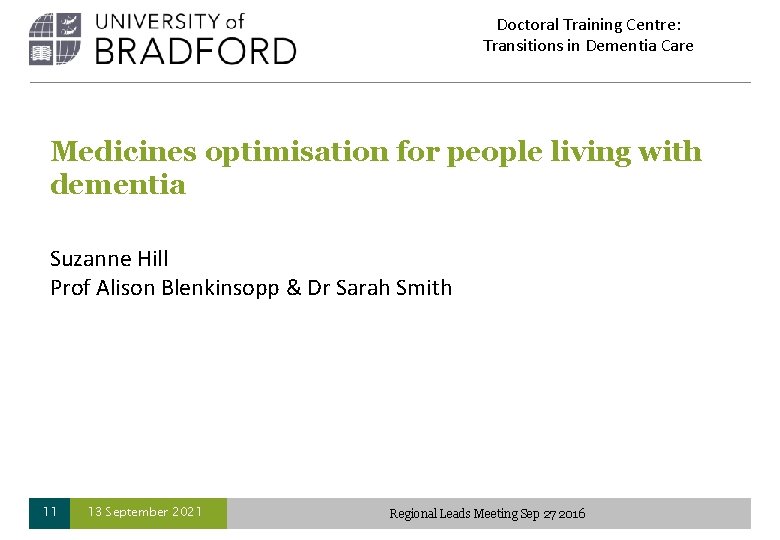 UNIVERSITY of
BRADFORD

Doctoral Training Centre:
Transitions in Dementia Care

Medicines optimisation for people living with dementia

Suzanne Hill
Prof Alison Blenkinsopp & Dr Sarah Smith

11 13 September 2021 Regional Leads Meeting Sep 27 2016